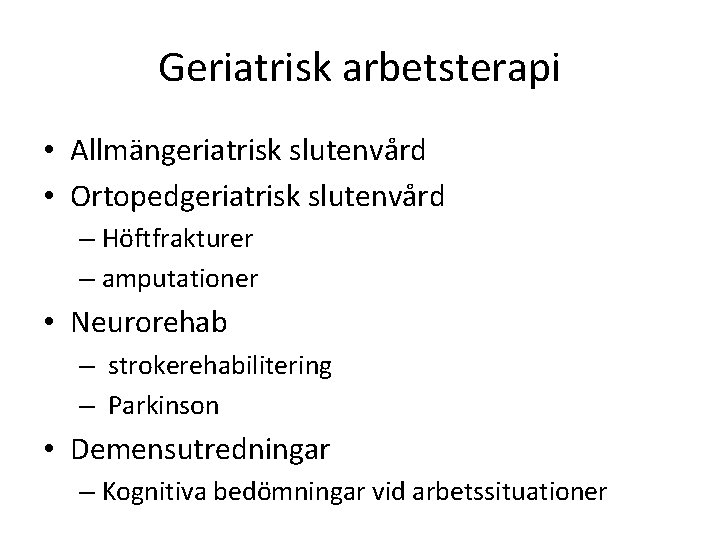 Geriatrisk arbetsterapi

• Allmängeriatrisk slutenvård
• Ortopedgeriatrisk slutenvård
  – Höftfrakturer
  – amputationer
• Neurorehab
  – strokerehabilitering
  – Parkinson
• Demensutredningar
  – Kognitiva bedömningar vid arbetssituationer